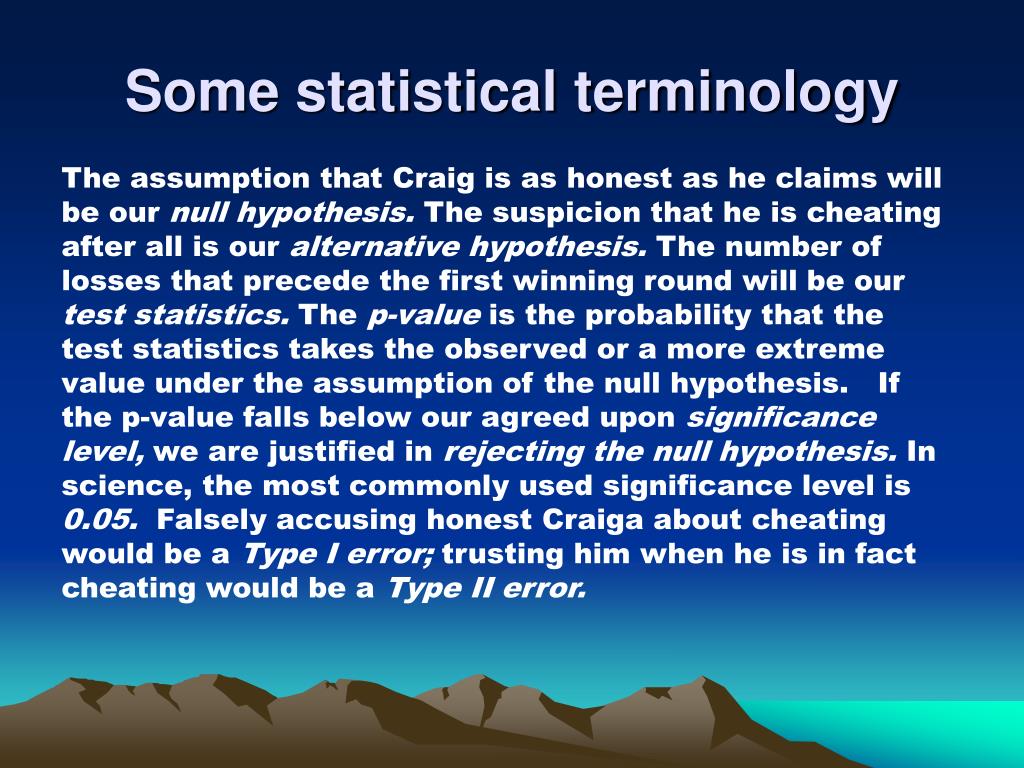 Some statistical terminology

The assumption that Craig is as honest as he claims will be our null hypothesis. The suspicion that he is cheating after all is our alternative hypothesis. The number of losses that precede the first winning round will be our test statistics. The p-value is the probability that the test statistics takes the observed or a more extreme value under the assumption of the null hypothesis. If the p-value falls below our agreed upon significance level, we are justified in rejecting the null hypothesis. In science, the most commonly used significance level is 0.05. Falsely accusing honest Craiga about cheating would be a Type I error; trusting him when he is in fact cheating would be a Type II error.